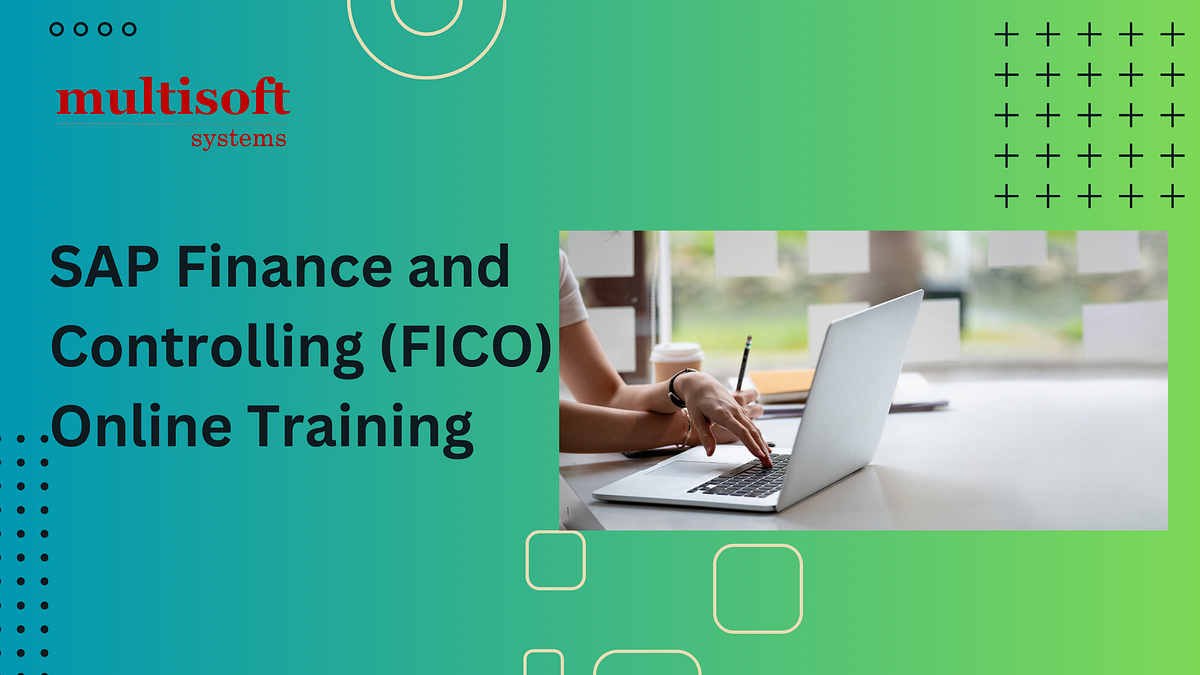 multisoft
systems

SAP Finance and Controlling (FICO) Online Training